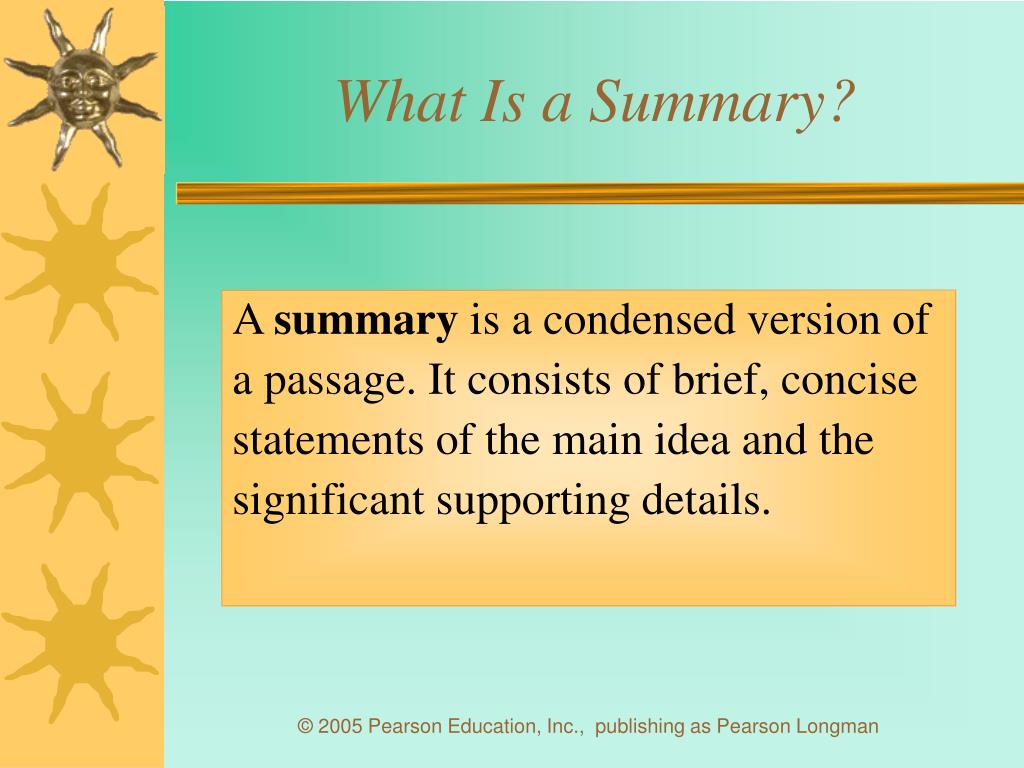 What Is a Summary?

A summary is a condensed version of a passage. It consists of brief, concise statements of the main idea and the significant supporting details.

© 2005 Pearson Education, Inc., publishing as Pearson Longman